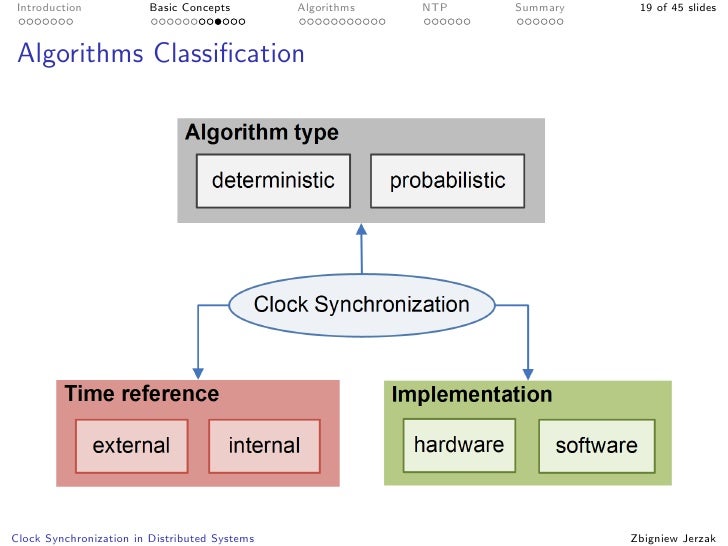 Introduction Basic Concepts Algorithms NTP Summary 19 of 45 slides

Algorithms Classification

Algorithm type

deterministic

probabilistic

Clock Synchronization

Time reference

external

internal

Implementation

hardware

software

Clock Synchronization in Distributed Systems

Zbigniew Jerzak